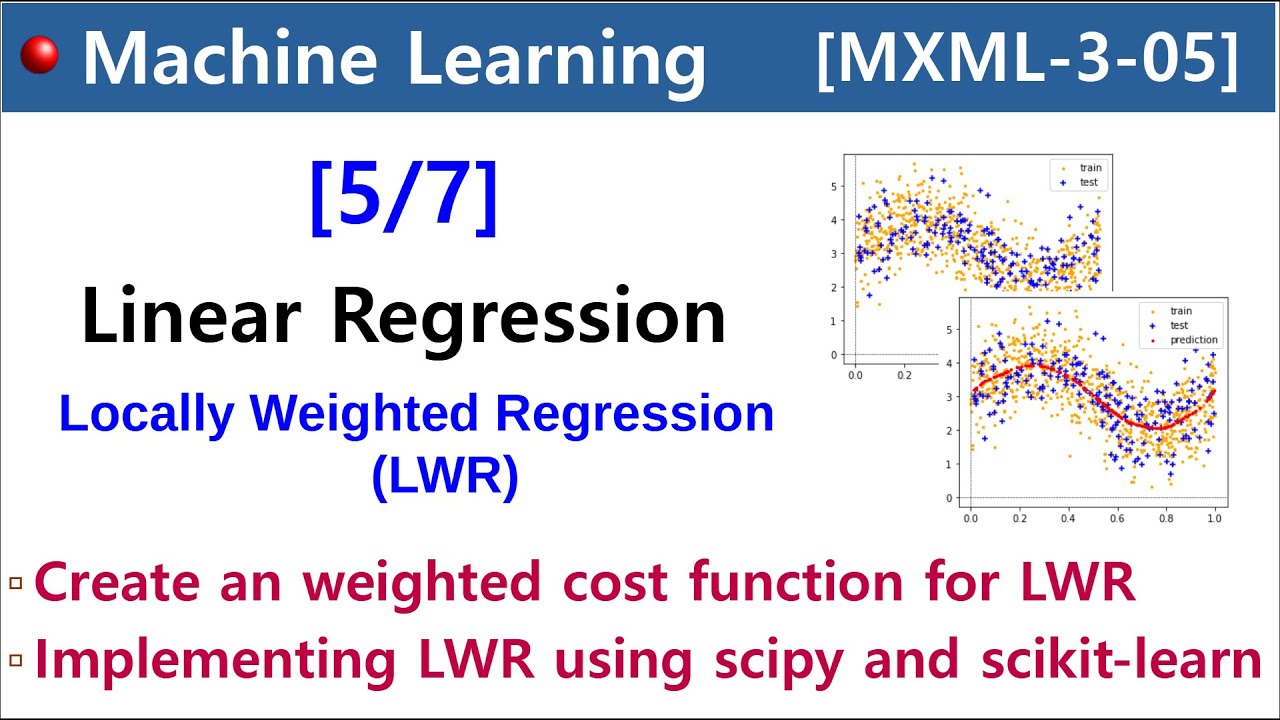 Machine Learning [MXML-3-05]

[5/7]

Linear Regression

Locally Weighted Regression (LWR)

train
test
5
4
3
2
1
0
0.0
0.2

train
test
prediction
5
4
3
2
1
0
0.0
0.2
0.4
0.6
0.8
1.0

▫ Create an weighted cost function for LWR

▫ Implementing LWR using scipy and scikit-learn